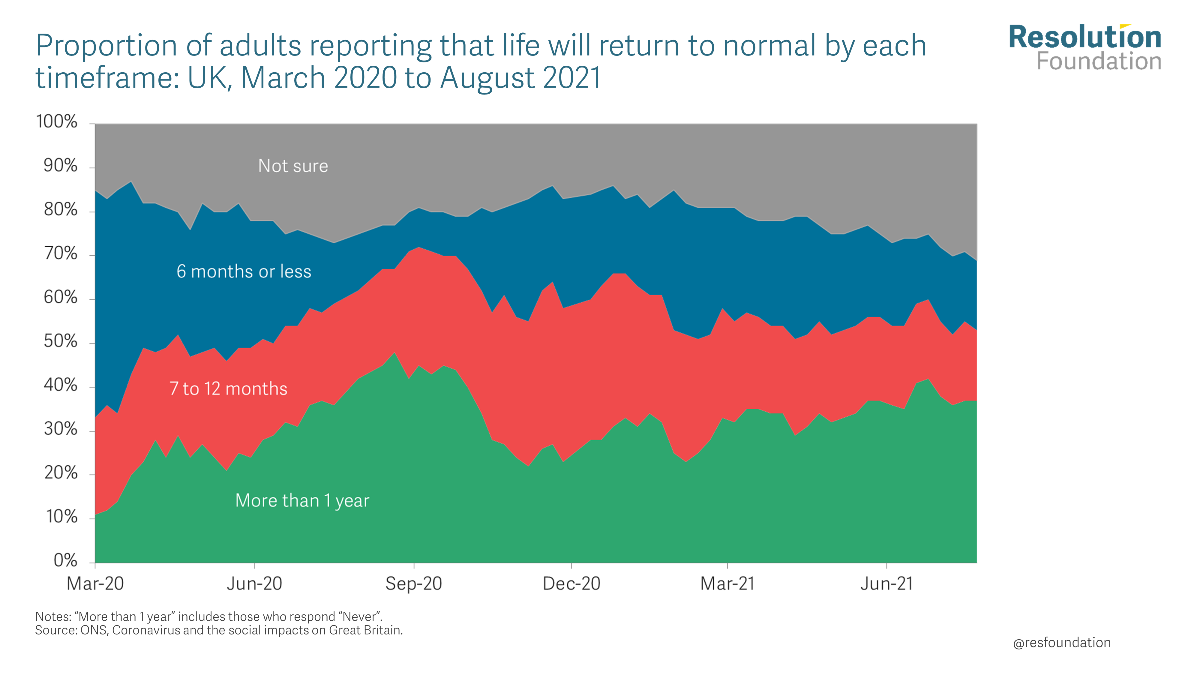 Proportion of adults reporting that life will return to normal by each timeframe: UK, March 2020 to August 2021

Resolution Foundation

100%
90%
80%
70%
60%
50%
40%
30%
20%
10%
0%

Not sure
6 months or less
7 to 12 months
More than 1 year

Mar-20
Jun-20
Sep-20
Dec-20
Mar-21
Jun-21

Notes: "More than 1 year" includes those who respond "Never".
Source: ONS, Coronavirus and the social impacts on Great Britain.

@resfoundation